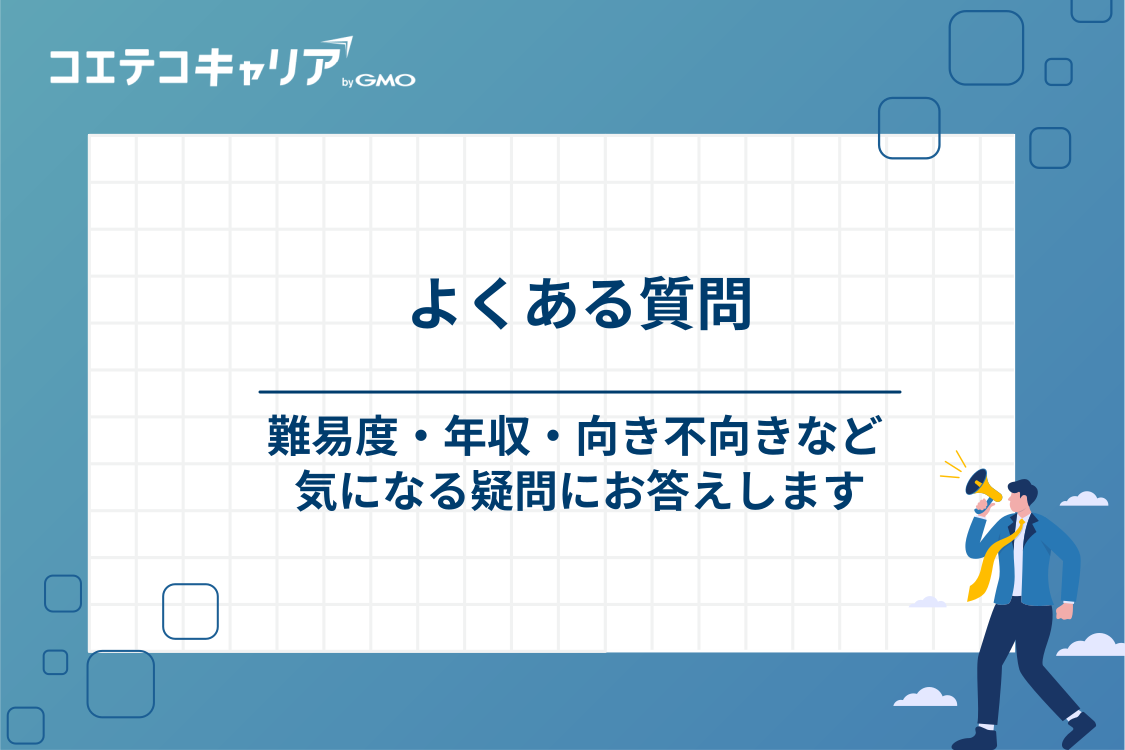 コエテコキャリア by GMO

よくある質問

難易度・年収・向き不向きなど
気になる疑問にお答えします